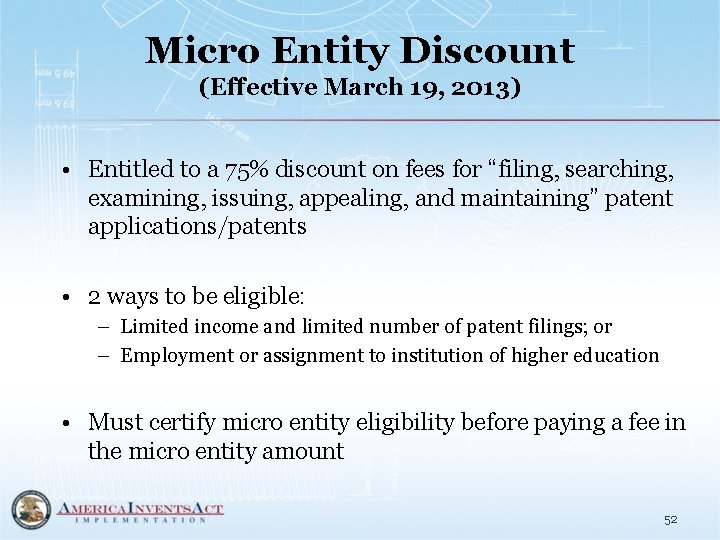 Micro Entity Discount
(Effective March 19, 2013)

• Entitled to a 75% discount on fees for "filing, searching, examining, issuing, appealing, and maintaining" patent applications/patents

• 2 ways to be eligible:
– Limited income and limited number of patent filings; or
– Employment or assignment to institution of higher education

• Must certify micro entity eligibility before paying a fee in the micro entity amount

AMERICA INVENTS ACT
IMPLEMENTATION

52